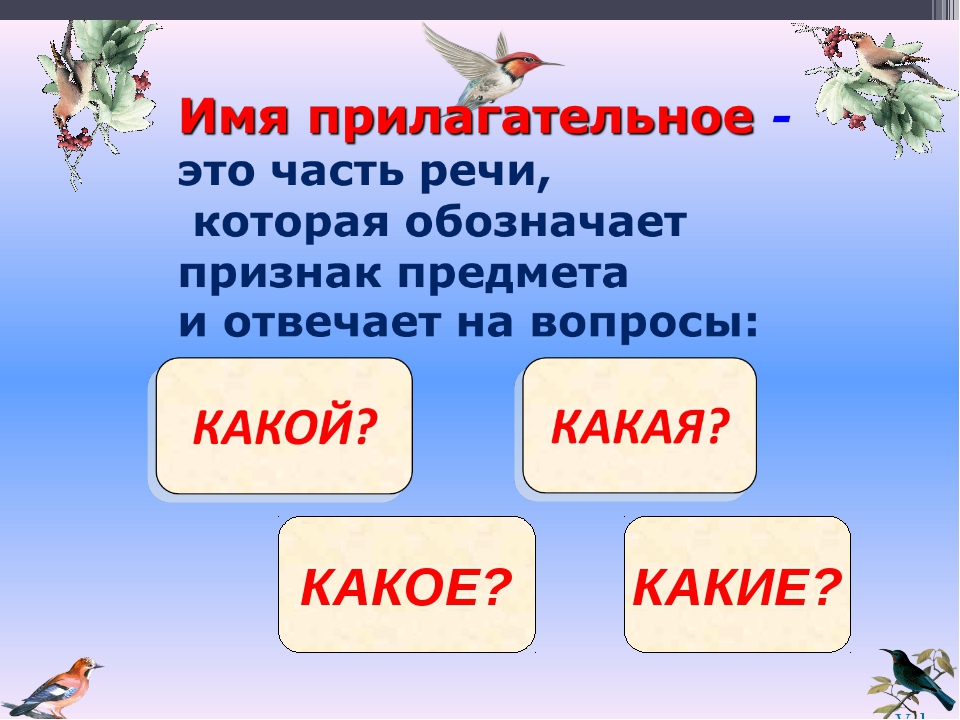 Имя прилагательное - это часть речи, которая обозначает признак предмета и отвечает на вопросы:

КАКОЙ?

КАКАЯ?

КАКОЕ?

КАКИЕ?